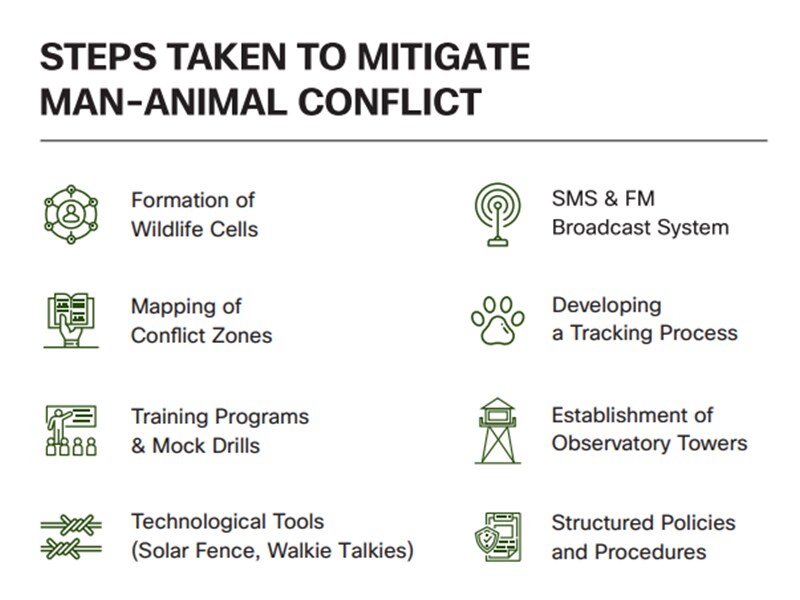 STEPS TAKEN TO MITIGATE MAN-ANIMAL CONFLICT

Formation of Wildlife Cells

Mapping of Conflict Zones

Training Programs & Mock Drills

Technological Tools (Solar Fence, Walkie Talkies)

SMS & FM Broadcast System

Developing a Tracking Process

Establishment of Observatory Towers

Structured Policies and Procedures